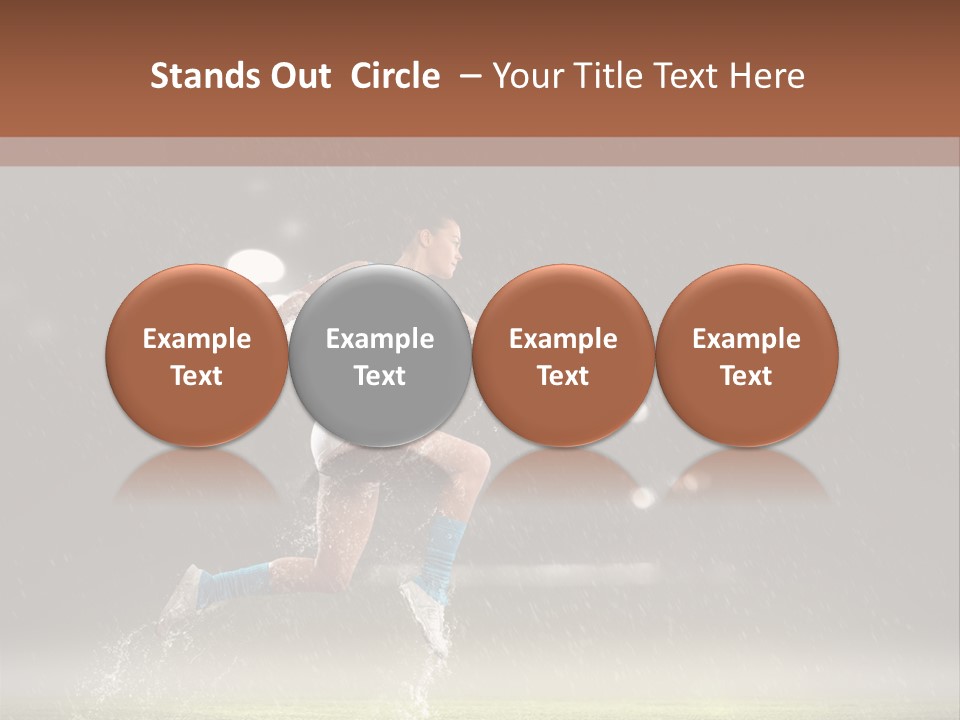 Stands Out Circle – Your Title Text Here

Example Text

Example Text

Example Text

Example Text